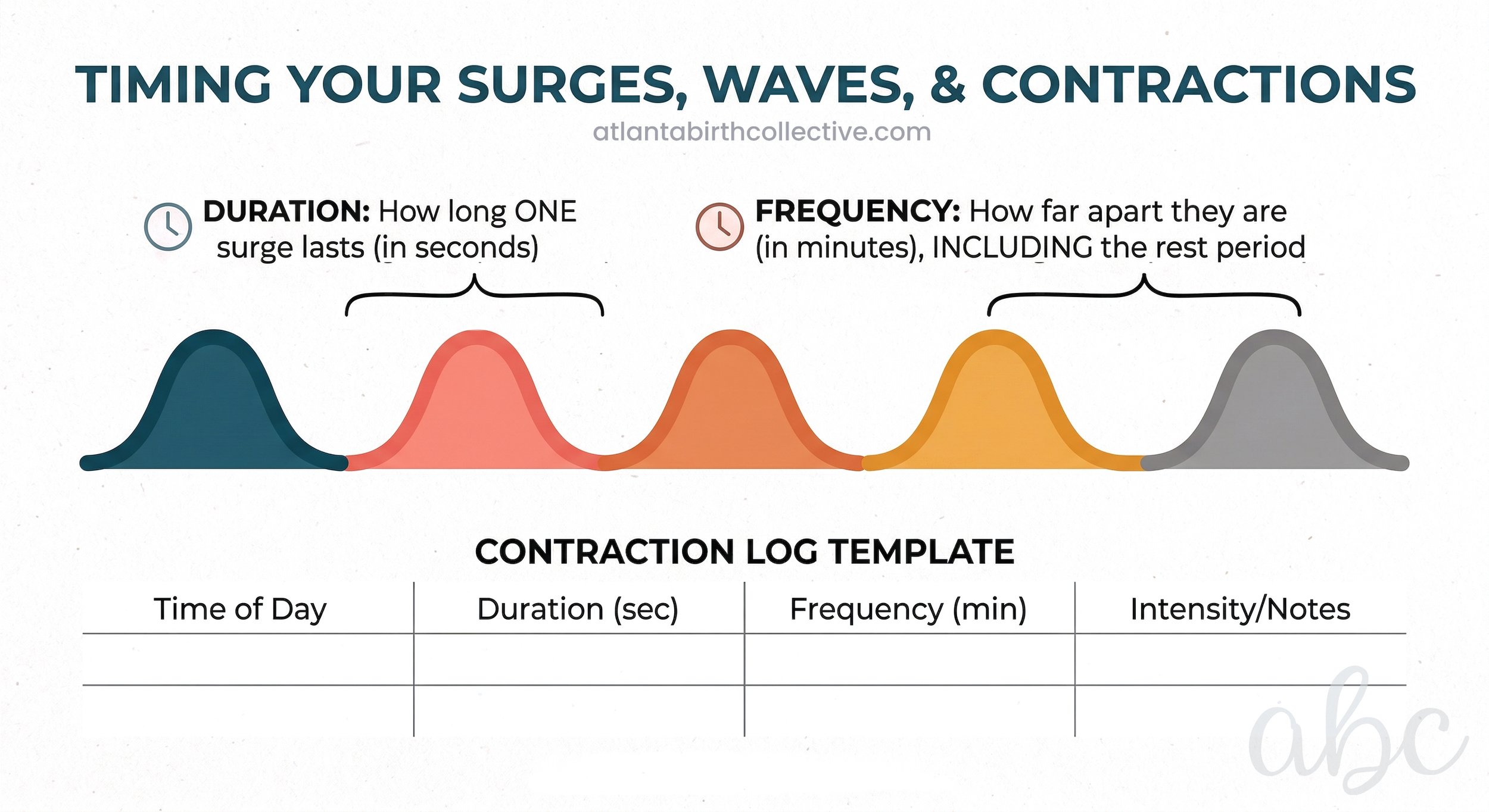 TIMING YOUR SURGES, WAVES, & CONTRACTIONS
atlantabirthcollective.com

DURATION: How long ONE surge lasts (in seconds)

FREQUENCY: How far apart they are (in minutes), INCLUDING the rest period

CONTRACTION LOG TEMPLATE

| Time of Day | Duration (sec) | Frequency (min) | Intensity/Notes |
|---|---|---|---|
| | | | |
| | | | |

abc